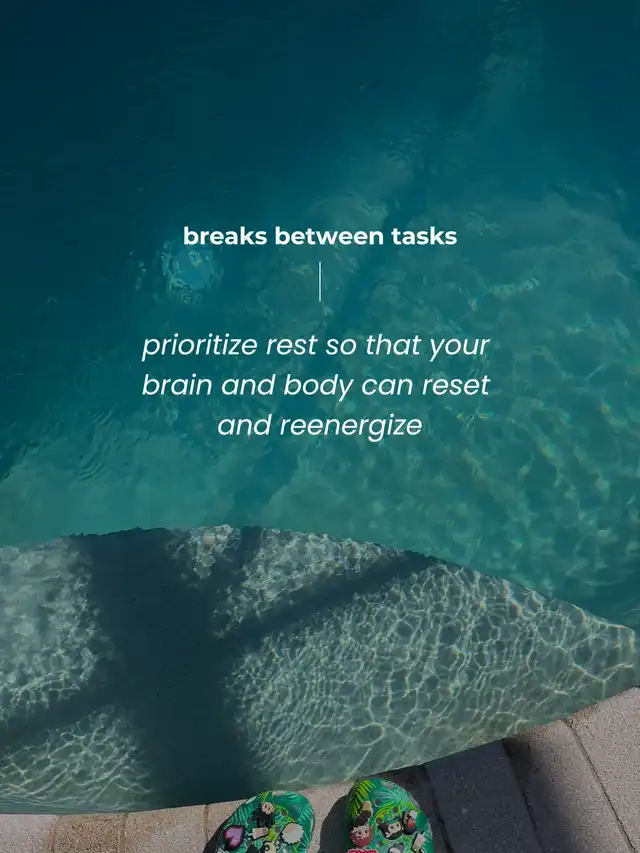 breaks between tasks

prioritize rest so that your brain and body can reset and reenergize